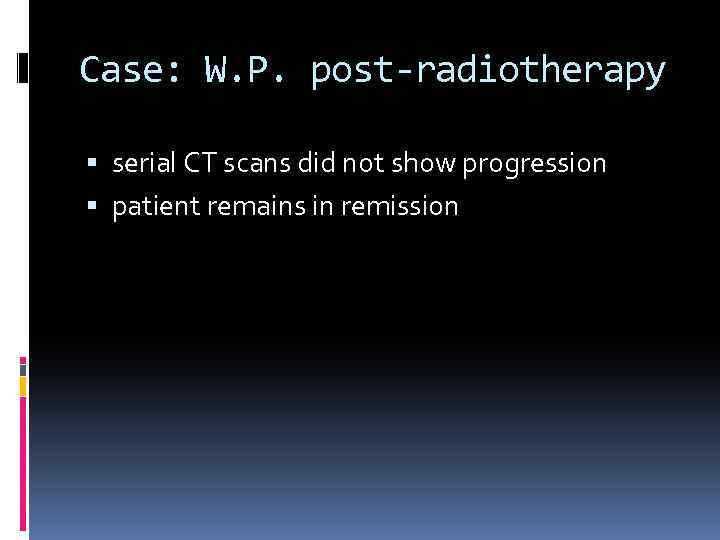 Case: W.P. post-radiotherapy

▪ serial CT scans did not show progression
▪ patient remains in remission